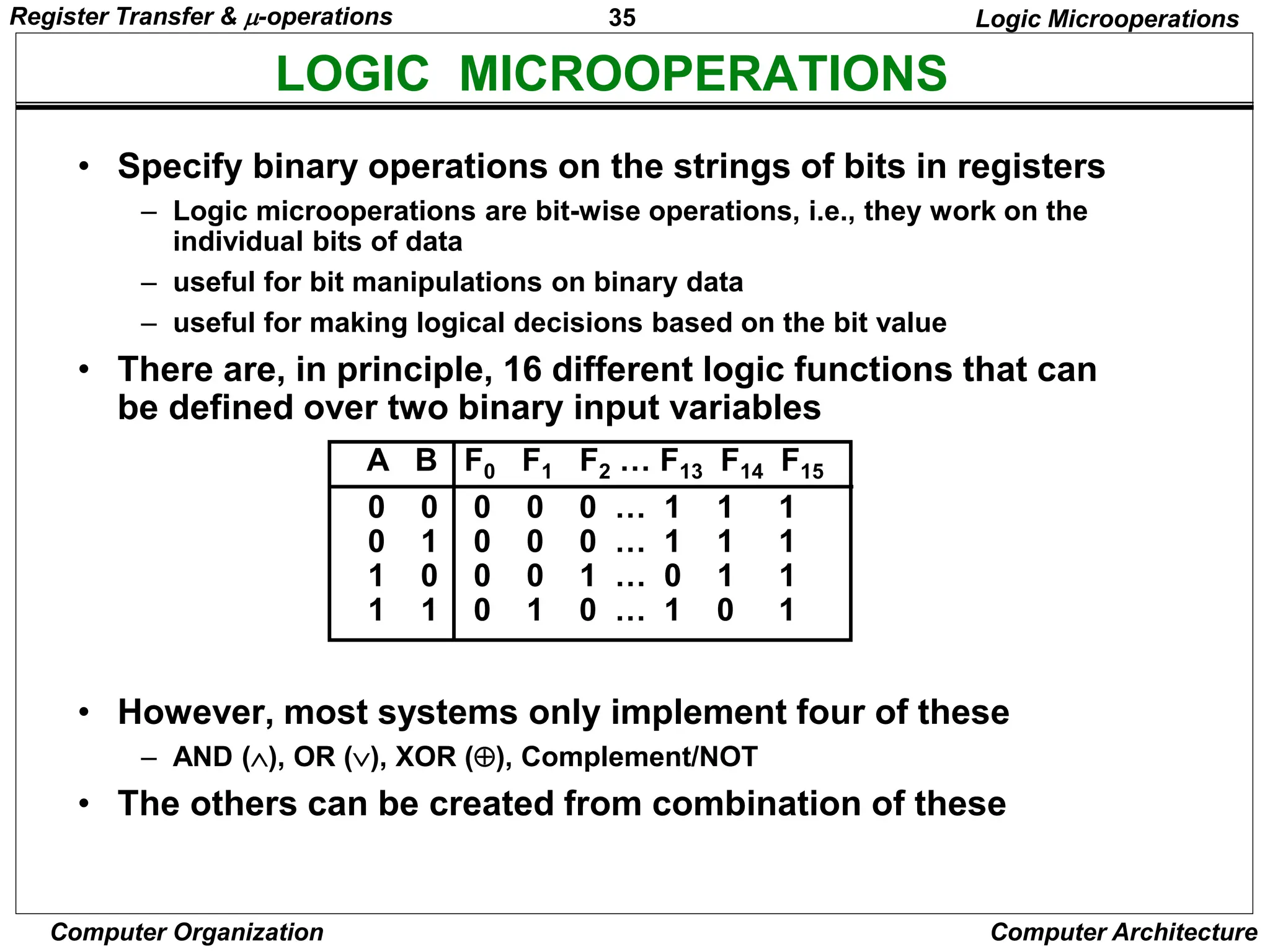 Register Transfer & $\mu$-operations 35 Logic Microoperations

LOGIC MICROOPERATIONS

• Specify binary operations on the strings of bits in registers
– Logic microoperations are bit-wise operations, i.e., they work on the individual bits of data
– useful for bit manipulations on binary data
– useful for making logical decisions based on the bit value

• There are, in principle, 16 different logic functions that can be defined over two binary input variables

| A | B | $F_0$ | $F_1$ | $F_2$ | … | $F_{13}$ | $F_{14}$ | $F_{15}$ |
|---|---|---|---|---|---|---|---|---|
| 0 | 0 | 0 | 0 | 0 | … | 1 | 1 | 1 |
| 0 | 1 | 0 | 0 | 0 | … | 1 | 1 | 1 |
| 1 | 0 | 0 | 0 | 1 | … | 0 | 1 | 1 |
| 1 | 1 | 0 | 1 | 0 | … | 1 | 0 | 1 |

• However, most systems only implement four of these
– AND ($\wedge$), OR ($\vee$), XOR ($\oplus$), Complement/NOT

• The others can be created from combination of these

Computer Organization Computer Architecture